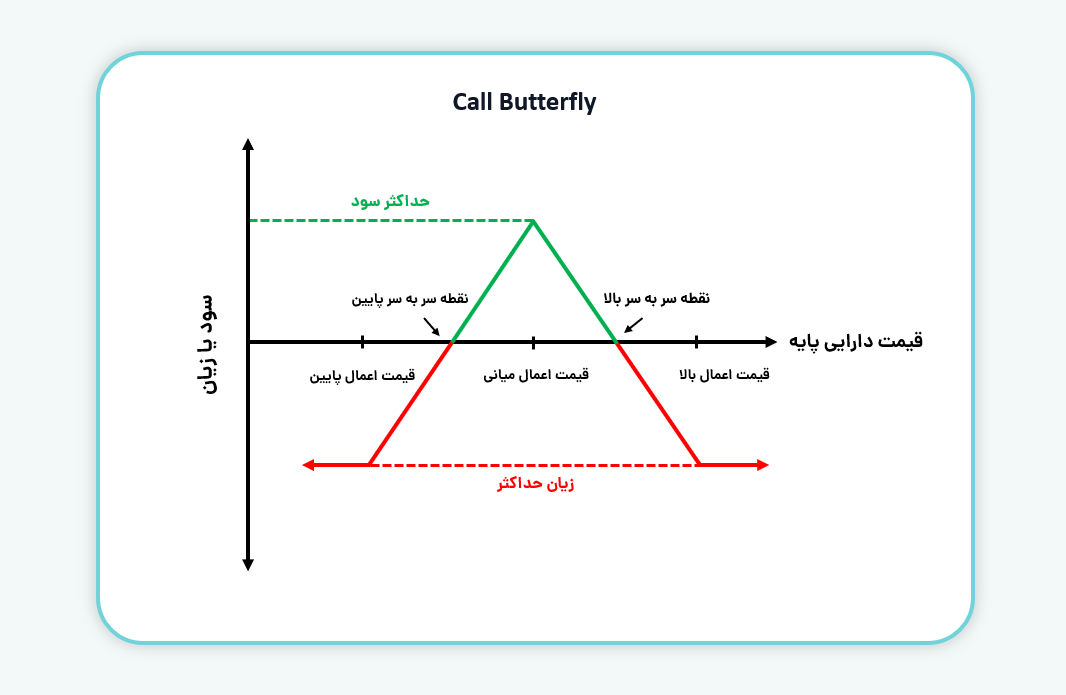 Call Butterfly

حداکثر سود

سود یا زیان

نقطه سر به سر پایین

نقطه سر به سر بالا

قیمت دارایی پایه

قیمت اعمال پایین

قیمت اعمال میانی

قیمت اعمال بالا

زیان حداکثر